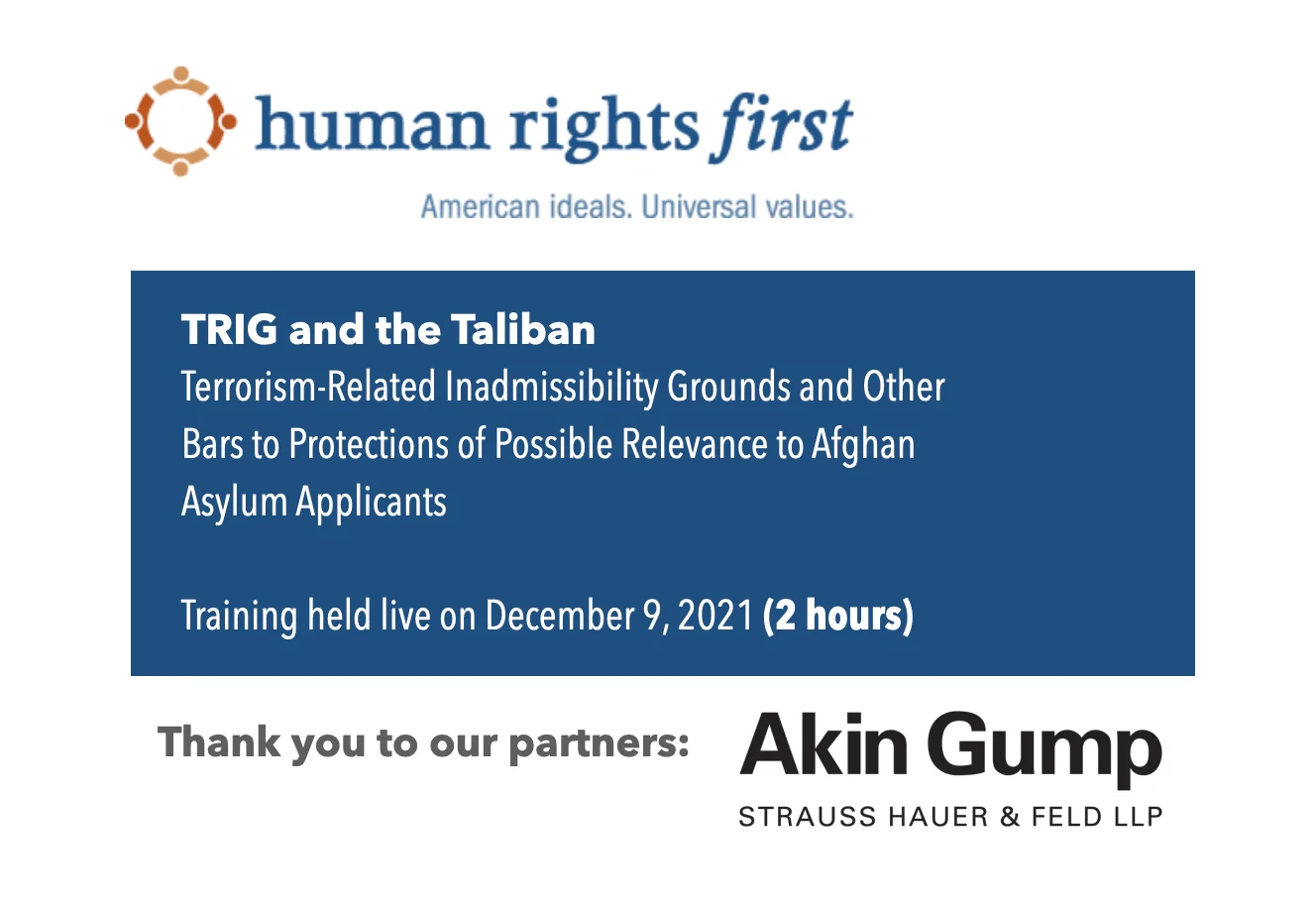 human rights first

American ideals. Universal values.

TRIG and the Taliban
Terrorism-Related Inadmissibility Grounds and Other Bars to Protections of Possible Relevance to Afghan Asylum Applicants

Training held live on December 9, 2021 (2 hours)

Thank you to our partners:

Akin Gump
STRAUSS HAUER & FELD LLP